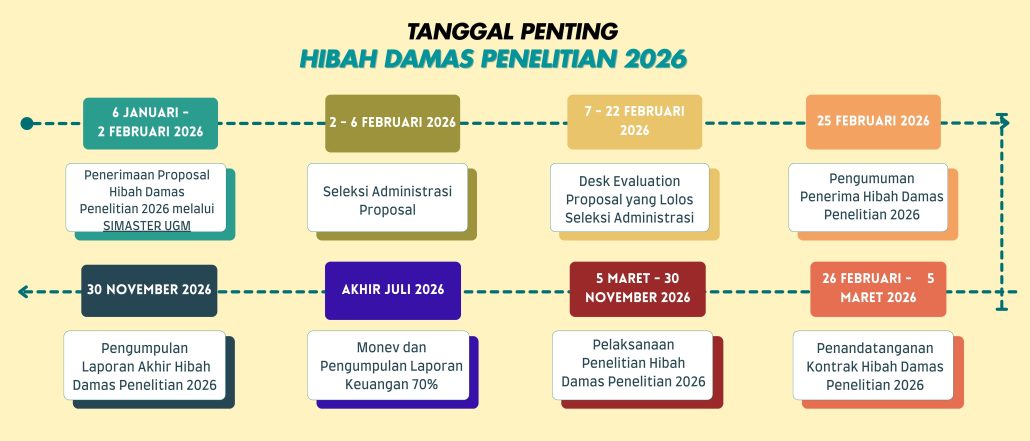 TANGGAL PENTING
HIBAH DAMAS PENELITIAN 2026

6 JANUARI – 2 FEBRUARI 2026

Penerimaan Proposal Hibah Damas Penelitian 2026 melalui SIMASTER UGM

2 – 6 FEBRUARI 2026

Seleksi Administrasi Proposal

7 – 22 FEBRUARI 2026

Desk Evaluation Proposal yang Lolos Seleksi Administrasi

25 FEBRUARI 2026

Pengumuman Penerima Hibah Damas Penelitian 2026

26 FEBRUARI – 5 MARET 2026

Penandatanganan Kontrak Hibah Damas Penelitian 2026

5 MARET – 30 NOVEMBER 2026

Pelaksanaan Penelitian Hibah Damas Penelitian 2026

AKHIR JULI 2026

Monev dan Pengumpulan Laporan Keuangan 70%

30 NOVEMBER 2026

Pengumpulan Laporan Akhir Hibah Damas Penelitian 2026